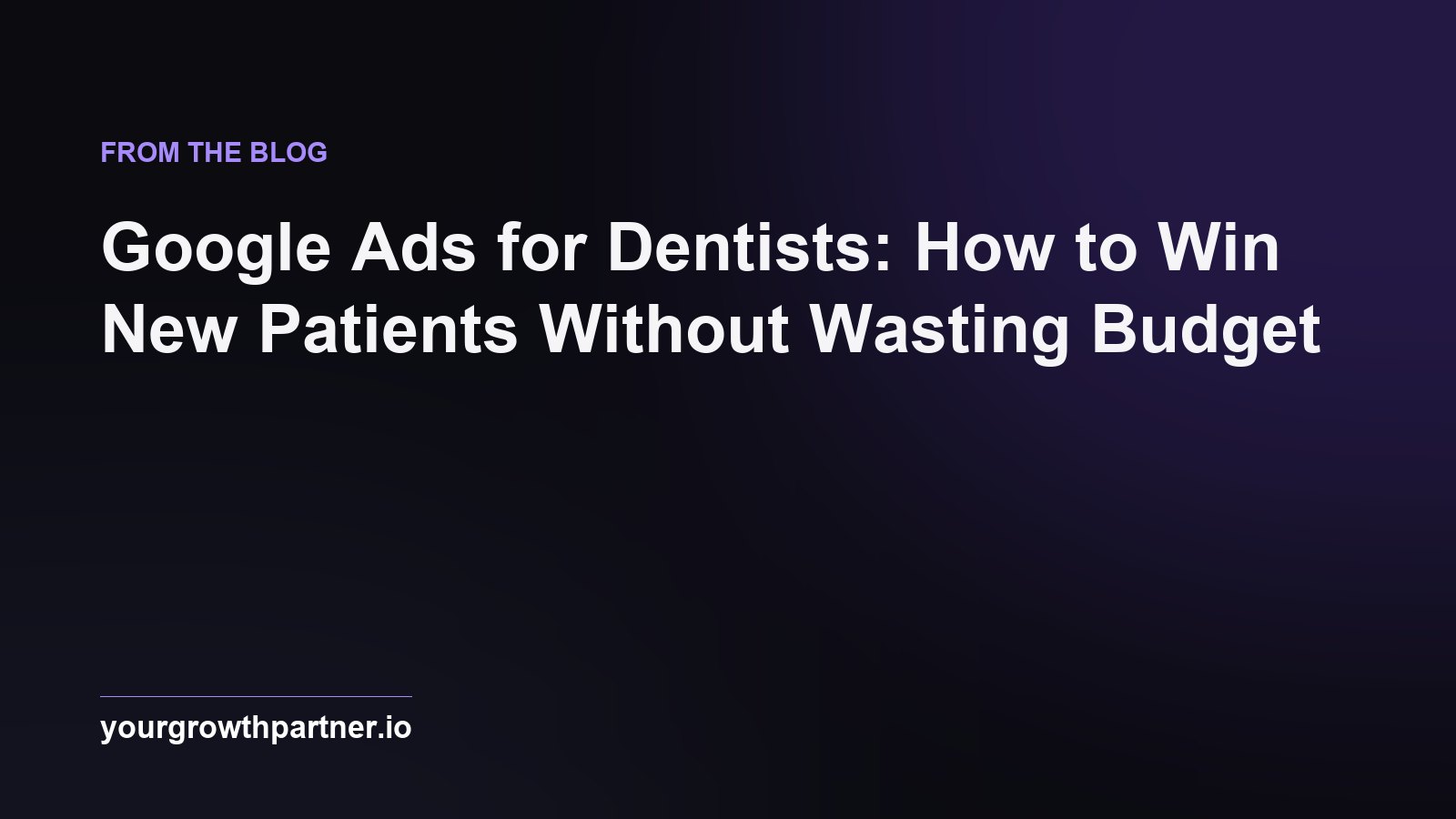 FROM THE BLOG

Google Ads for Dentists: How to Win New Patients Without Wasting Budget

yourgrowthpartner.io